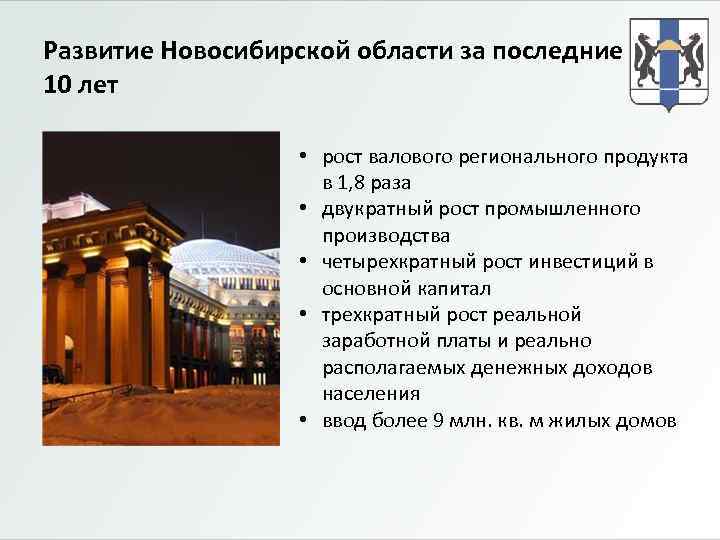 Развитие Новосибирской области за последние 10 лет

• рост валового регионального продукта в 1,8 раза
• двукратный рост промышленного производства
• четырехкратный рост инвестиций в основной капитал
• трехкратный рост реальной заработной платы и реально располагаемых денежных доходов населения
• ввод более 9 млн. кв. м жилых домов